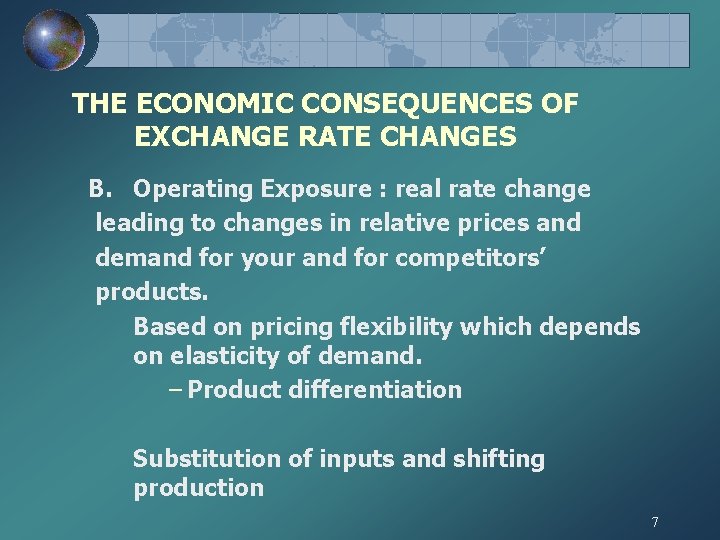 THE ECONOMIC CONSEQUENCES OF EXCHANGE RATE CHANGES

B. Operating Exposure : real rate change leading to changes in relative prices and demand for your and for competitors' products.

Based on pricing flexibility which depends on elasticity of demand.

- Product differentiation

Substitution of inputs and shifting production

7